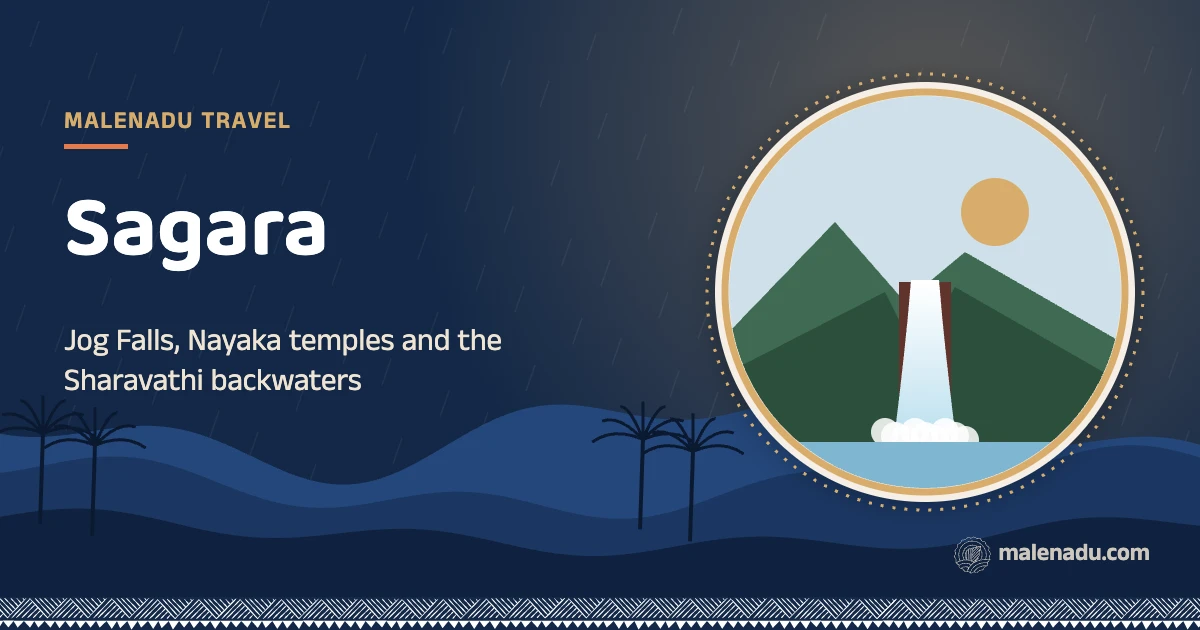 MALENADU TRAVEL

Sagara

Jog Falls, Nayaka temples and the Sharavathi backwaters

malenadu.com